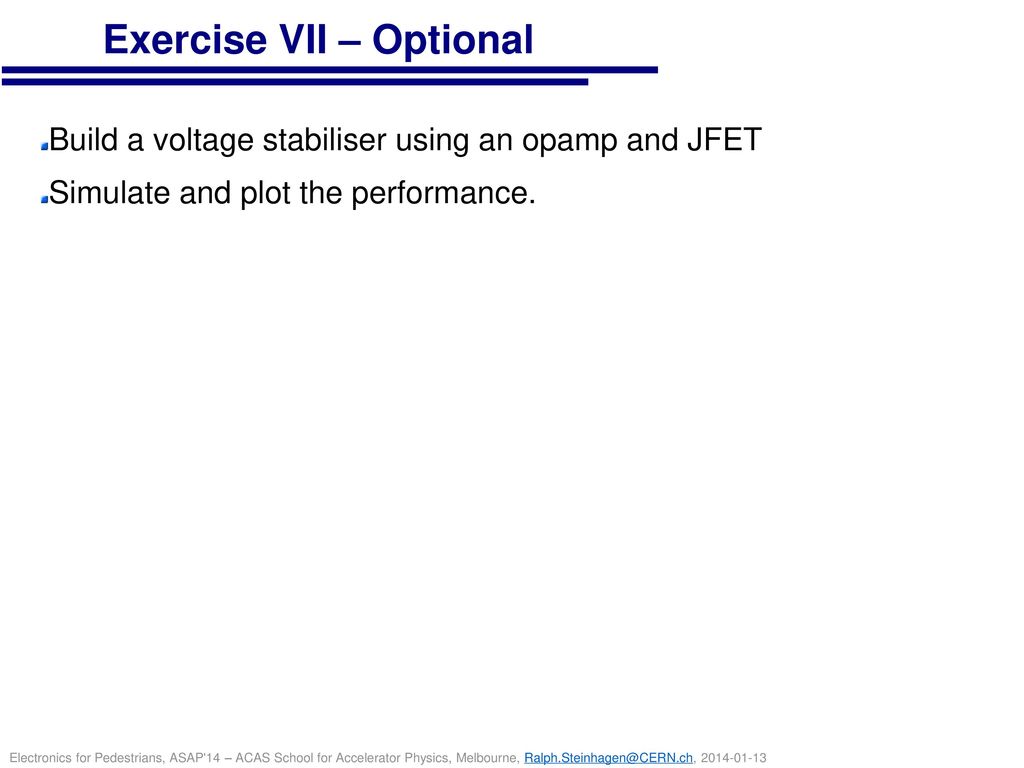 Exercise VII – Optional

Build a voltage stabiliser using an opamp and JFET

Simulate and plot the performance.

Electronics for Pedestrians, ASAP'14 – ACAS School for Accelerator Physics, Melbourne, Ralph.Steinhagen@CERN.ch, 2014-01-13